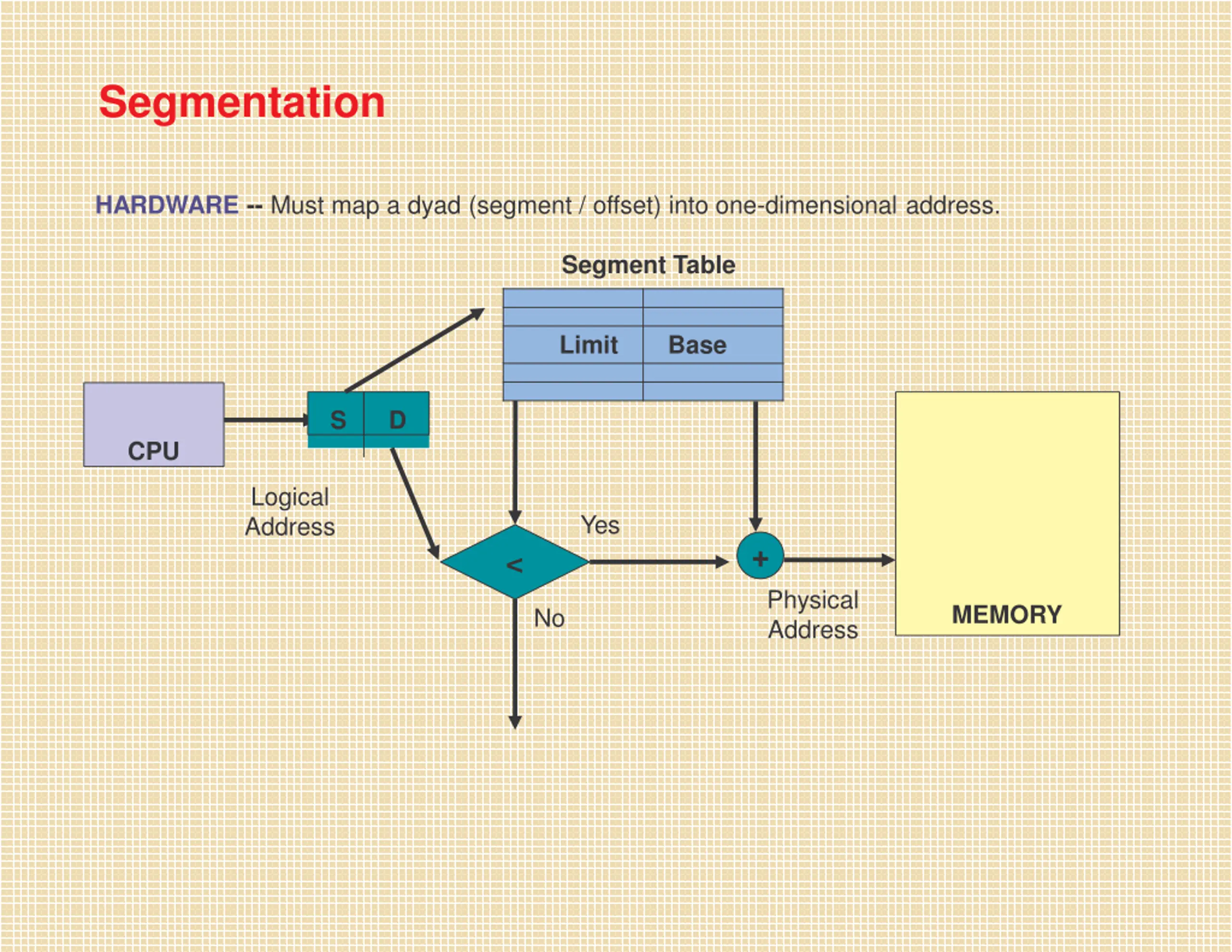 Segmentation

HARDWARE -- Must map a dyad (segment / offset) into one-dimensional address.

Segment Table

Limit Base

CPU

S D

Logical Address

<

Yes

No

+

Physical Address

MEMORY